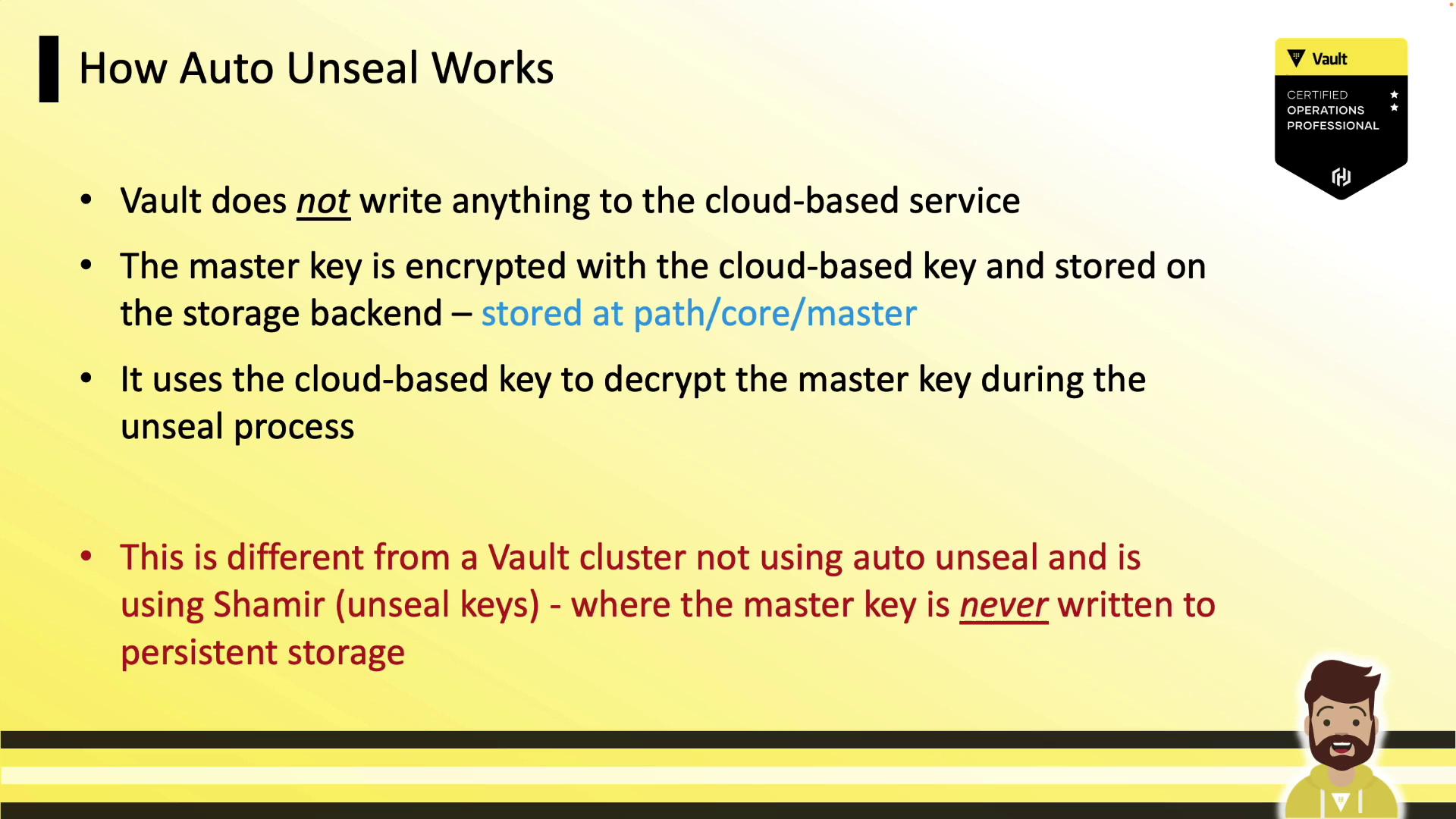 How Auto Unseal Works

Vault
CERTIFIED
OPERATIONS
PROFESSIONAL

• Vault does not write anything to the cloud-based service

• The master key is encrypted with the cloud-based key and stored on the storage backend – stored at path/core/master

• It uses the cloud-based key to decrypt the master key during the unseal process

• This is different from a Vault cluster not using auto unseal and is using Shamir (unseal keys) - where the master key is never written to persistent storage